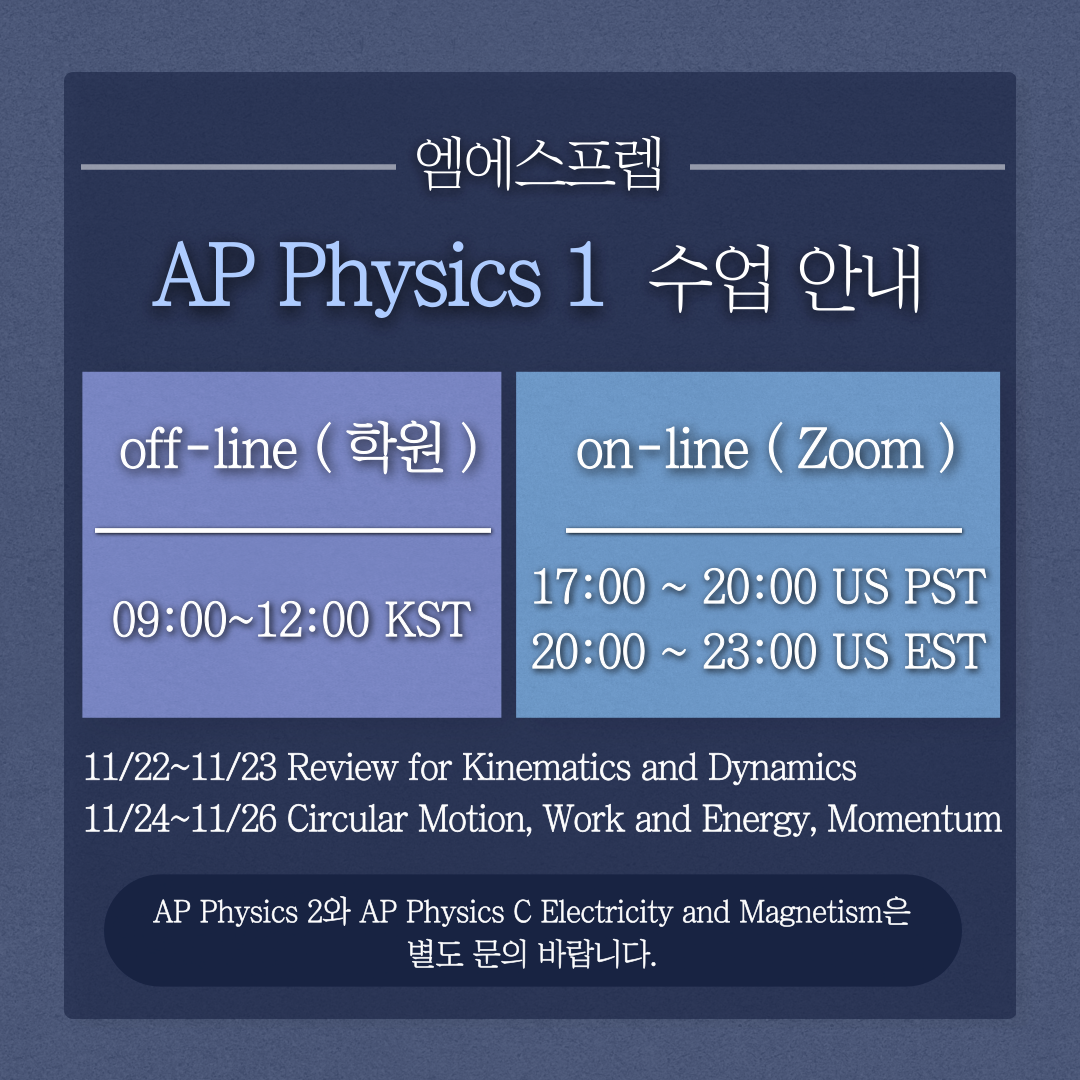 엠에스프렙

AP Physics 1 수업 안내

off-line ( 학원 )

09:00~12:00 KST

on-line ( Zoom )

17:00 ~ 20:00 US PST
20:00 ~ 23:00 US EST

11/22~11/23 Review for Kinematics and Dynamics
11/24~11/26 Circular Motion, Work and Energy, Momentum

AP Physics 2와 AP Physics C Electricity and Magnetism은 별도 문의 바랍니다.